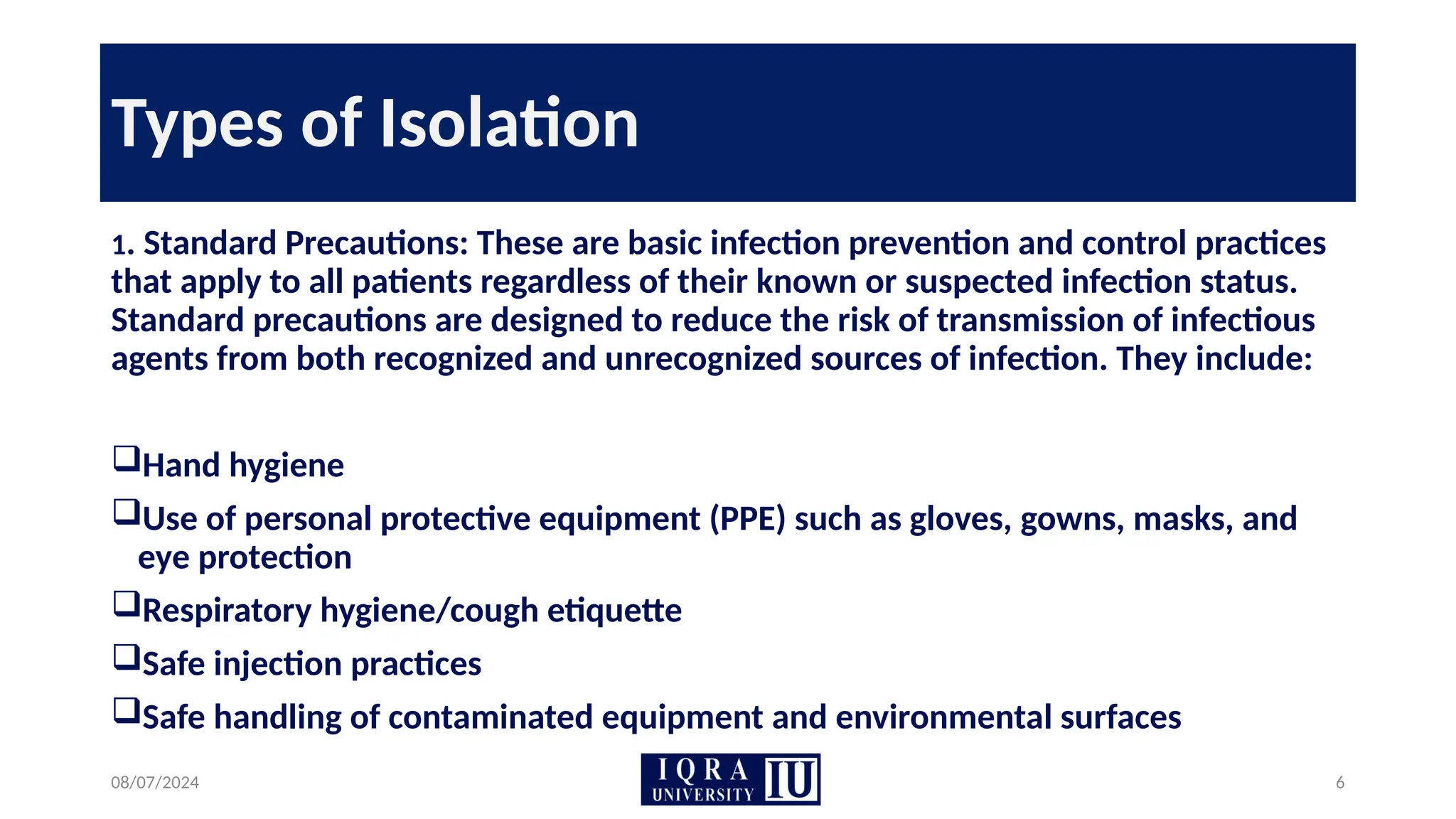 Types of Isolation

1. Standard Precautions: These are basic infection prevention and control practices that apply to all patients regardless of their known or suspected infection status. Standard precautions are designed to reduce the risk of transmission of infectious agents from both recognized and unrecognized sources of infection. They include:

❑Hand hygiene

❑Use of personal protective equipment (PPE) such as gloves, gowns, masks, and eye protection

❑Respiratory hygiene/cough etiquette

❑Safe injection practices

❑Safe handling of contaminated equipment and environmental surfaces

08/07/2024

IQRA UNIVERSITY IU

6